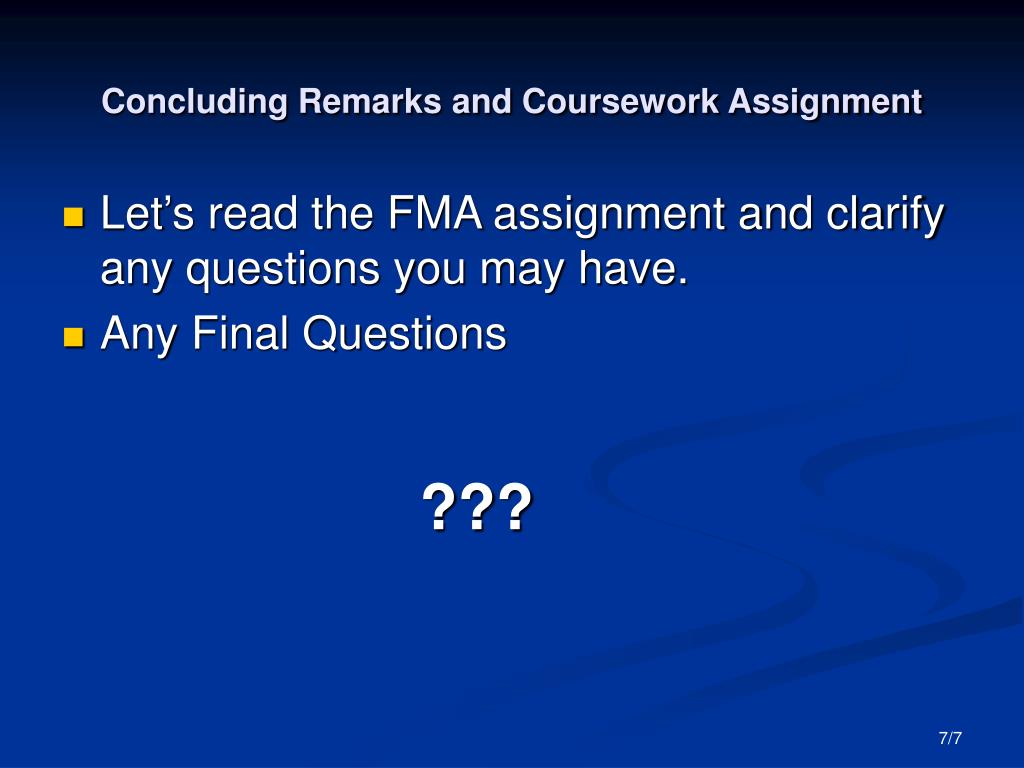 Concluding Remarks and Coursework Assignment

Let’s read the FMA assignment and clarify any questions you may have.
Any Final Questions

???

7/7